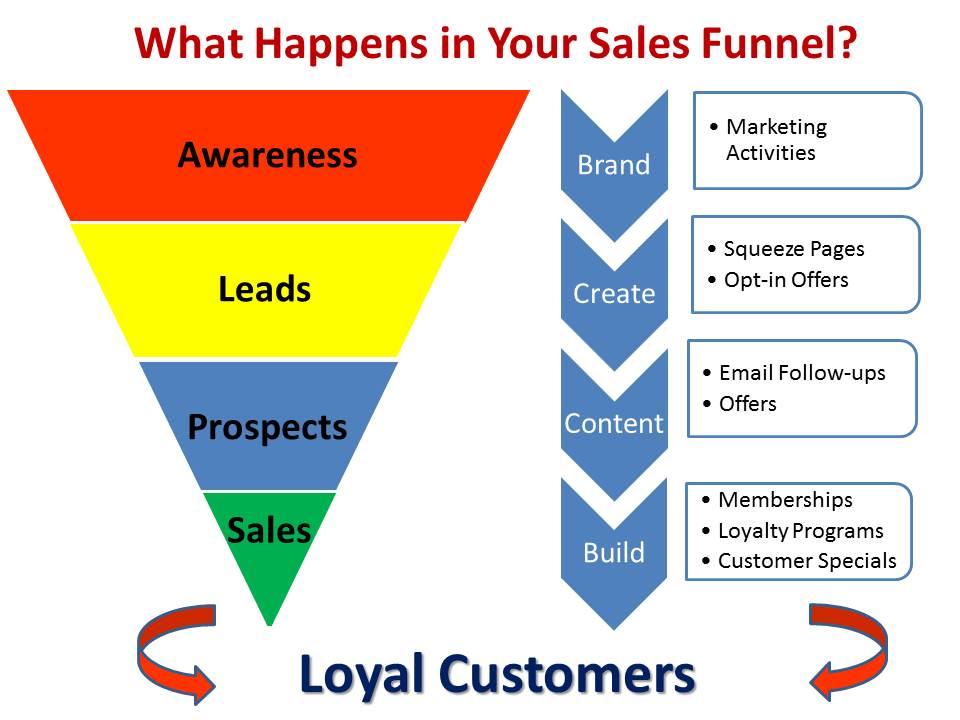 What Happens in Your Sales Funnel?

Awareness

Leads

Prospects

Sales

Brand

• Marketing Activities

Create

• Squeeze Pages
• Opt-in Offers

Content

• Email Follow-ups
• Offers

Build

• Memberships
• Loyalty Programs
• Customer Specials

Loyal Customers